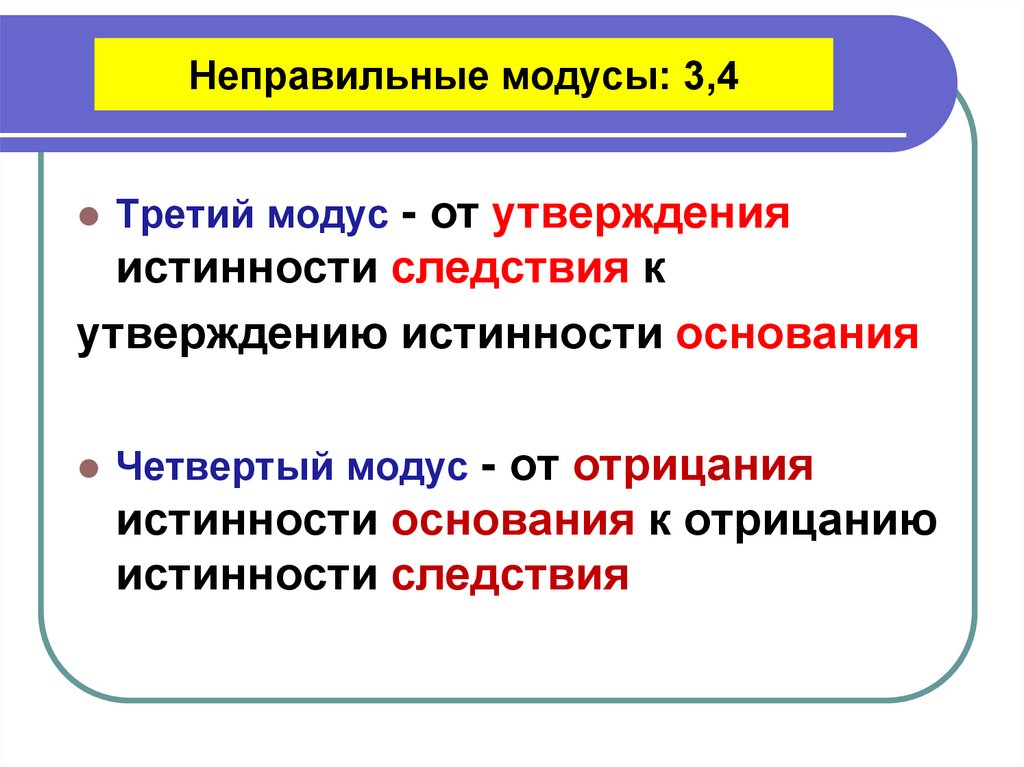 Неправильные модусы: 3,4

Третий модус - от утверждения истинности следствия к

утверждению истинности основания

Четвертый модус - от отрицания истинности основания к отрицанию истинности следствия